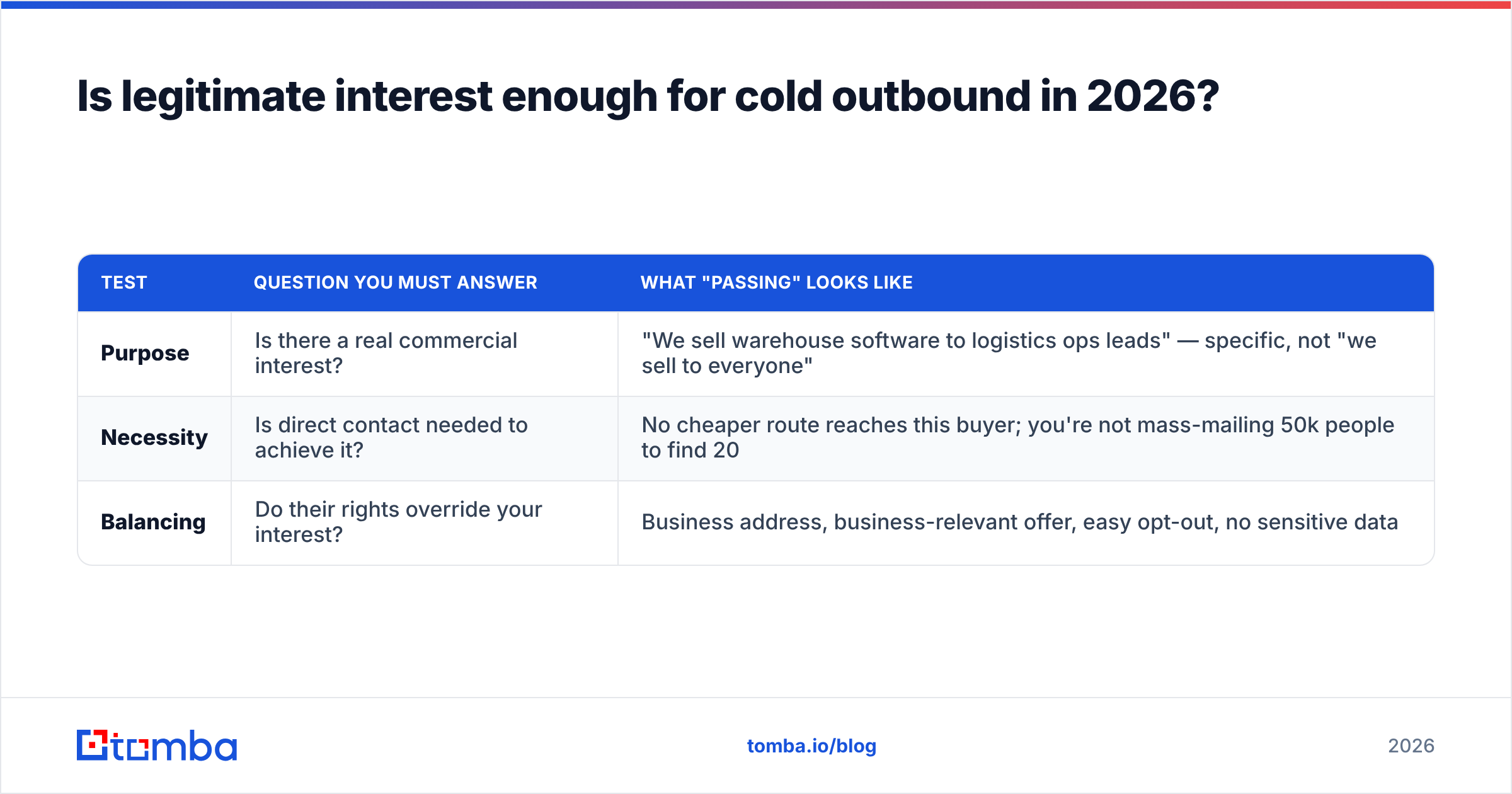 Is legitimate interest enough for cold outbound in 2026?

| TEST | QUESTION YOU MUST ANSWER | WHAT "PASSING" LOOKS LIKE |
|---|---|---|
| Purpose | Is there a real commercial interest? | "We sell warehouse software to logistics ops leads" — specific, not "we sell to everyone" |
| Necessity | Is direct contact needed to achieve it? | No cheaper route reaches this buyer; you're not mass-mailing 50k people to find 20 |
| Balancing | Do their rights override your interest? | Business address, business-relevant offer, easy opt-out, no sensitive data |

tomba

tomba.io/blog

2026